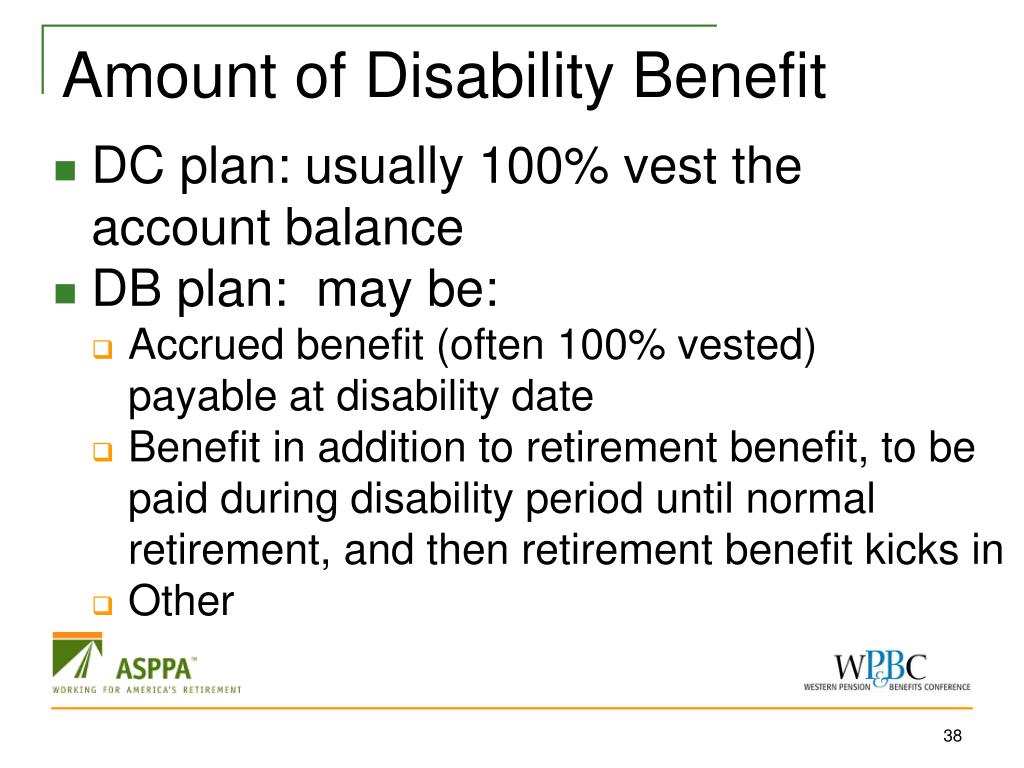 Amount of Disability Benefit

DC plan: usually 100% vest the account balance

DB plan: may be:

Accrued benefit (often 100% vested) payable at disability date

Benefit in addition to retirement benefit, to be paid during disability period until normal retirement, and then retirement benefit kicks in

Other

ASPPA™
WORKING FOR AMERICA'S RETIREMENT

WP&BC
WESTERN PENSION & BENEFITS CONFERENCE

38